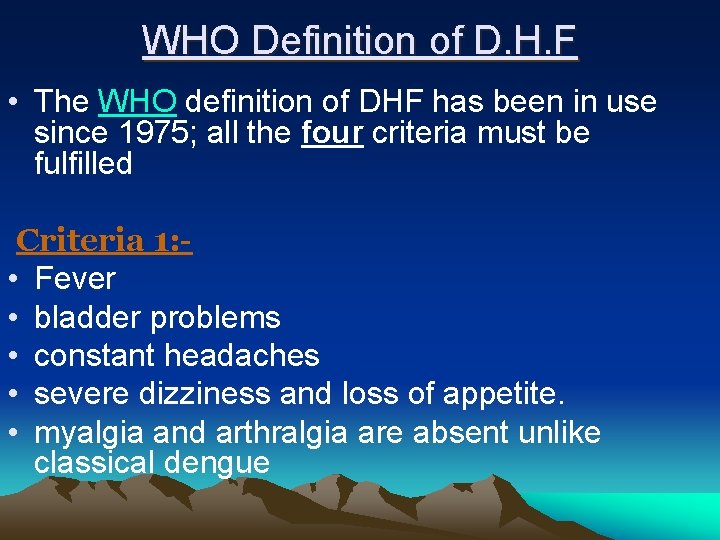 WHO Definition of D.H.F

• The WHO definition of DHF has been in use since 1975; all the four criteria must be fulfilled

Criteria 1:-

• Fever
• bladder problems
• constant headaches
• severe dizziness and loss of appetite.
• myalgia and arthralgia are absent unlike classical dengue